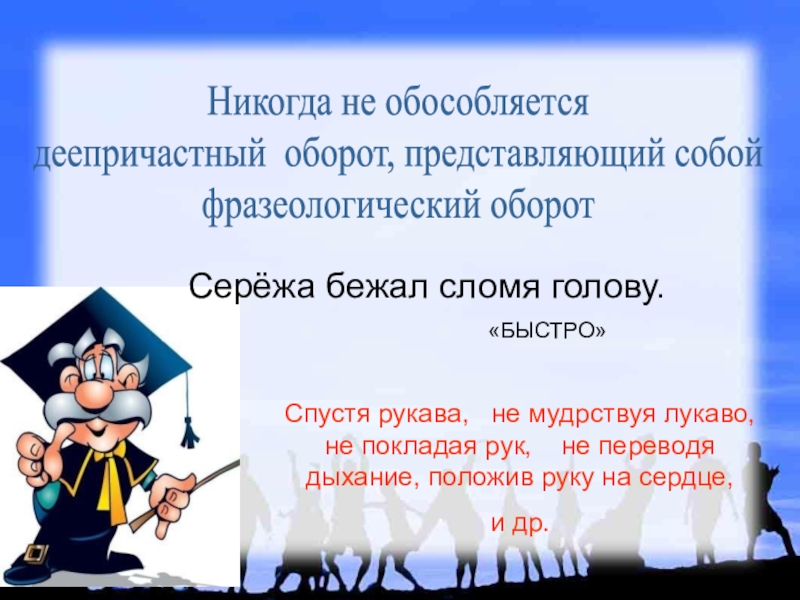 Никогда не обособляется деепричастный оборот, представляющий собой фразеологический оборот

Серёжа бежал сломя голову.

«БЫСТРО»

Спустя рукава, не мудрствуя лукаво, не покладая рук, не переводя дыхание, положив руку на сердце,

и др.